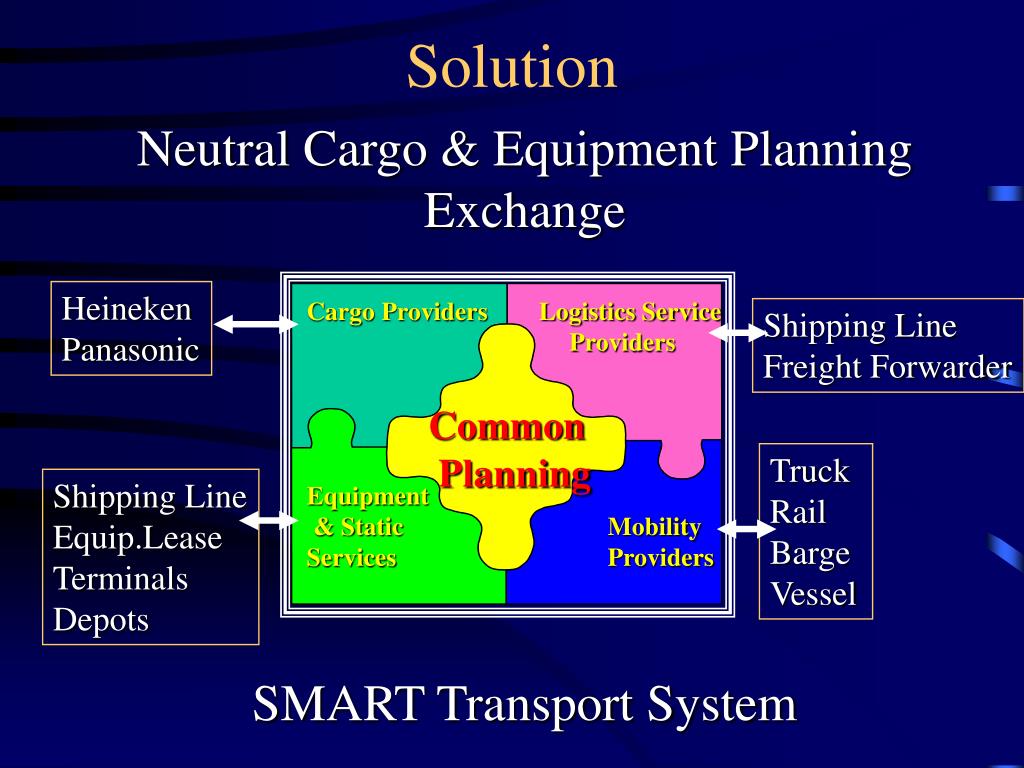 Solution

Neutral Cargo & Equipment Planning Exchange

Heineken
Panasonic

Cargo Providers

Logistics Service Providers

Shipping Line
Freight Forwarder

Common Planning

Shipping Line
Equip.Lease
Terminals
Depots

Equipment & Static Services

Mobility Providers

Truck
Rail
Barge
Vessel

SMART Transport System